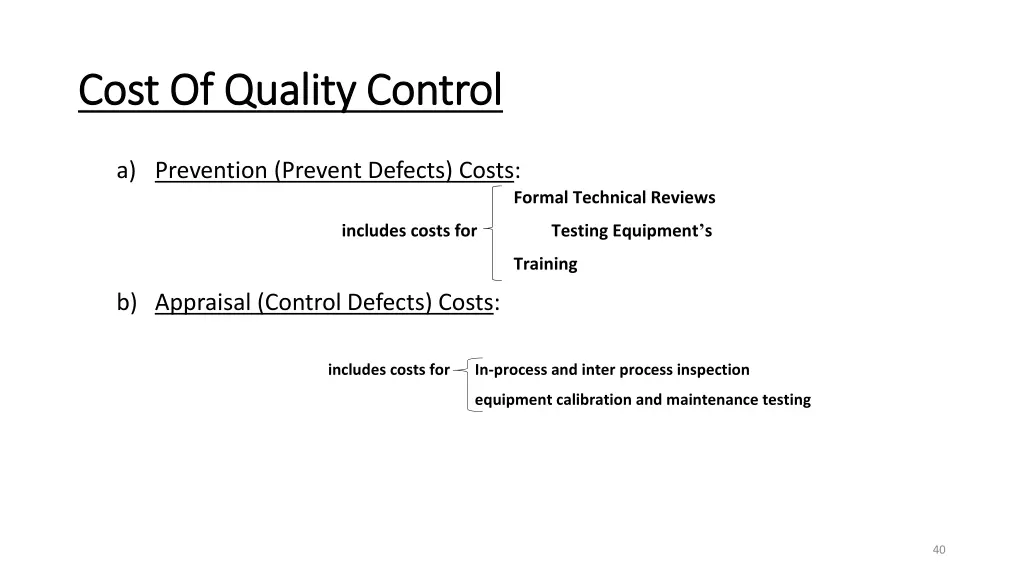 Cost Of Quality Control

a) Prevention (Prevent Defects) Costs:

includes costs for

Formal Technical Reviews

Testing Equipment's

Training

b) Appraisal (Control Defects) Costs:

includes costs for

In-process and inter process inspection

equipment calibration and maintenance testing

40